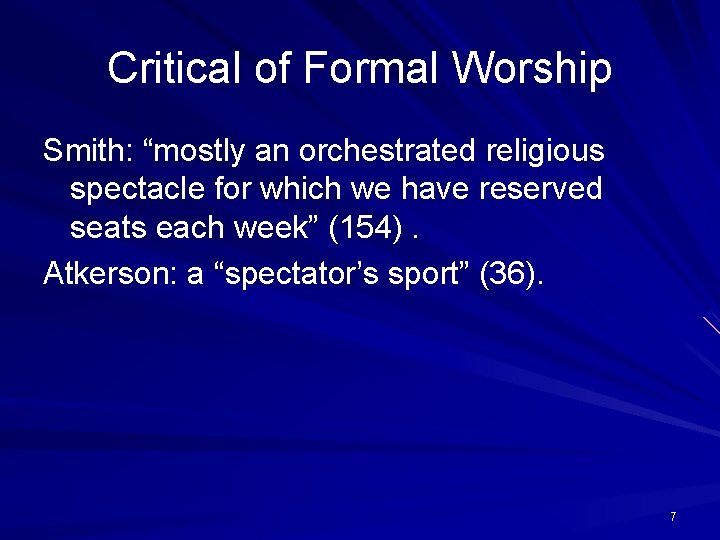 Critical of Formal Worship

Smith: “mostly an orchestrated religious spectacle for which we have reserved seats each week” (154) .

Atkerson: a “spectator’s sport” (36).

7